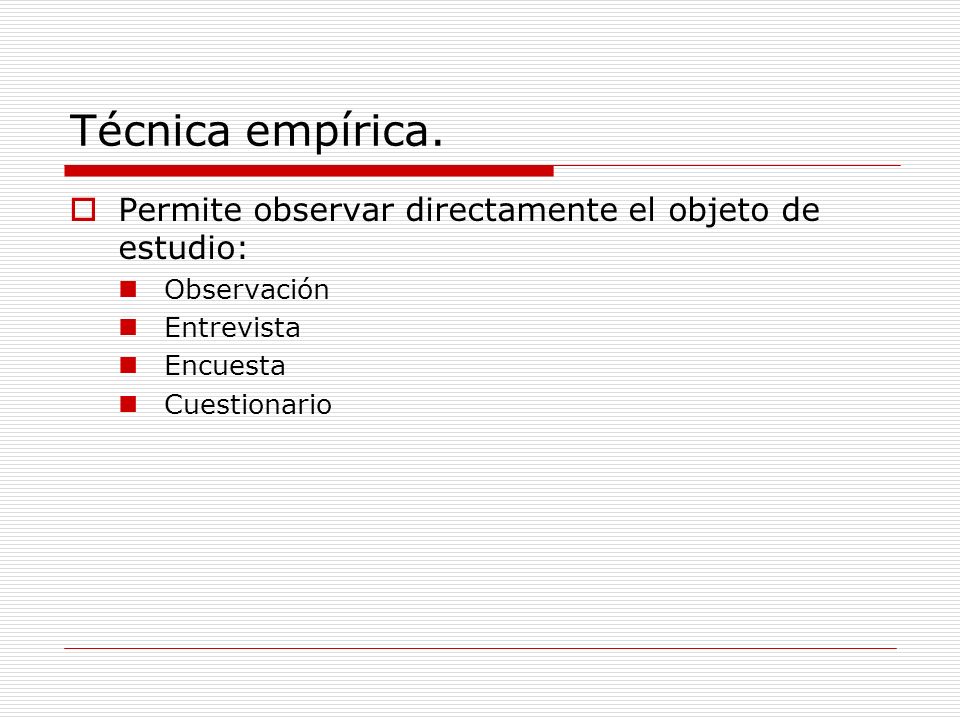 Técnica empírica.

Permite observar directamente el objeto de estudio:

Observación
Entrevista
Encuesta
Cuestionario